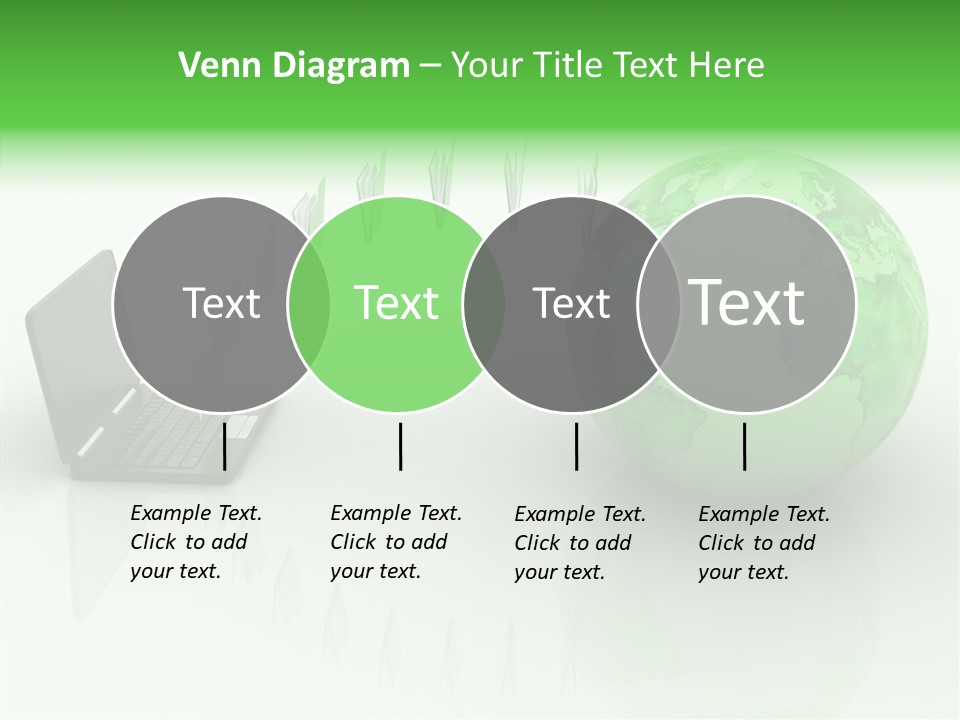 Venn Diagram – Your Title Text Here

Text

Text

Text

Text

Example Text. Click to add your text.

Example Text. Click to add your text.

Example Text. Click to add your text.

Example Text. Click to add your text.